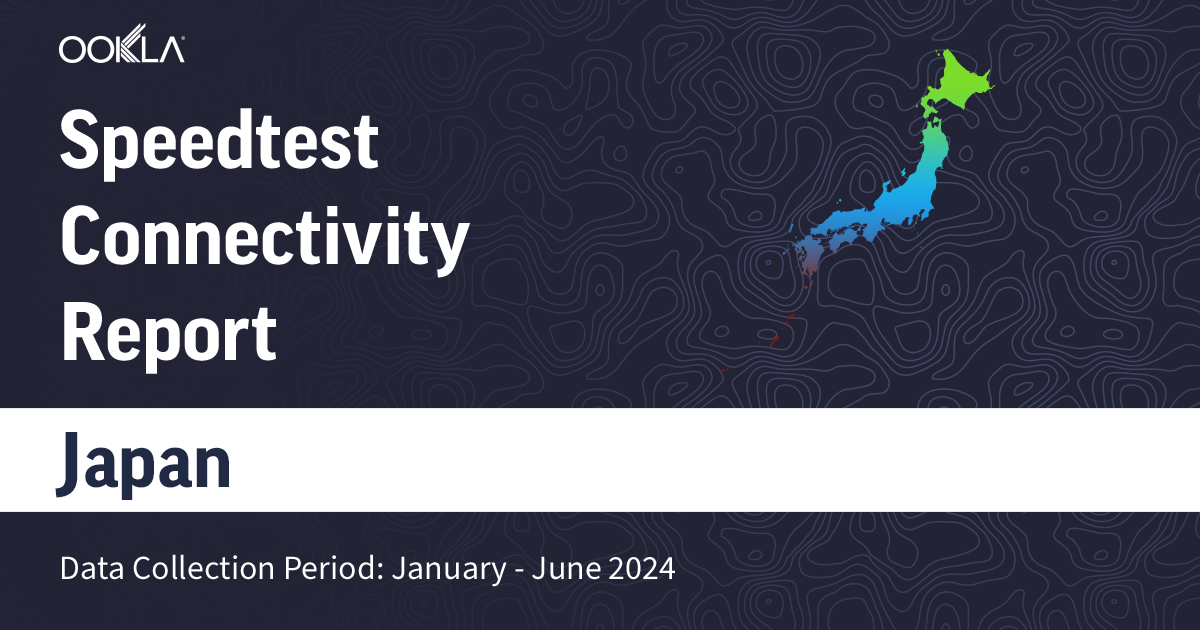 OOKLA®

Speedtest Connectivity Report

Japan

Data Collection Period: January - June 2024